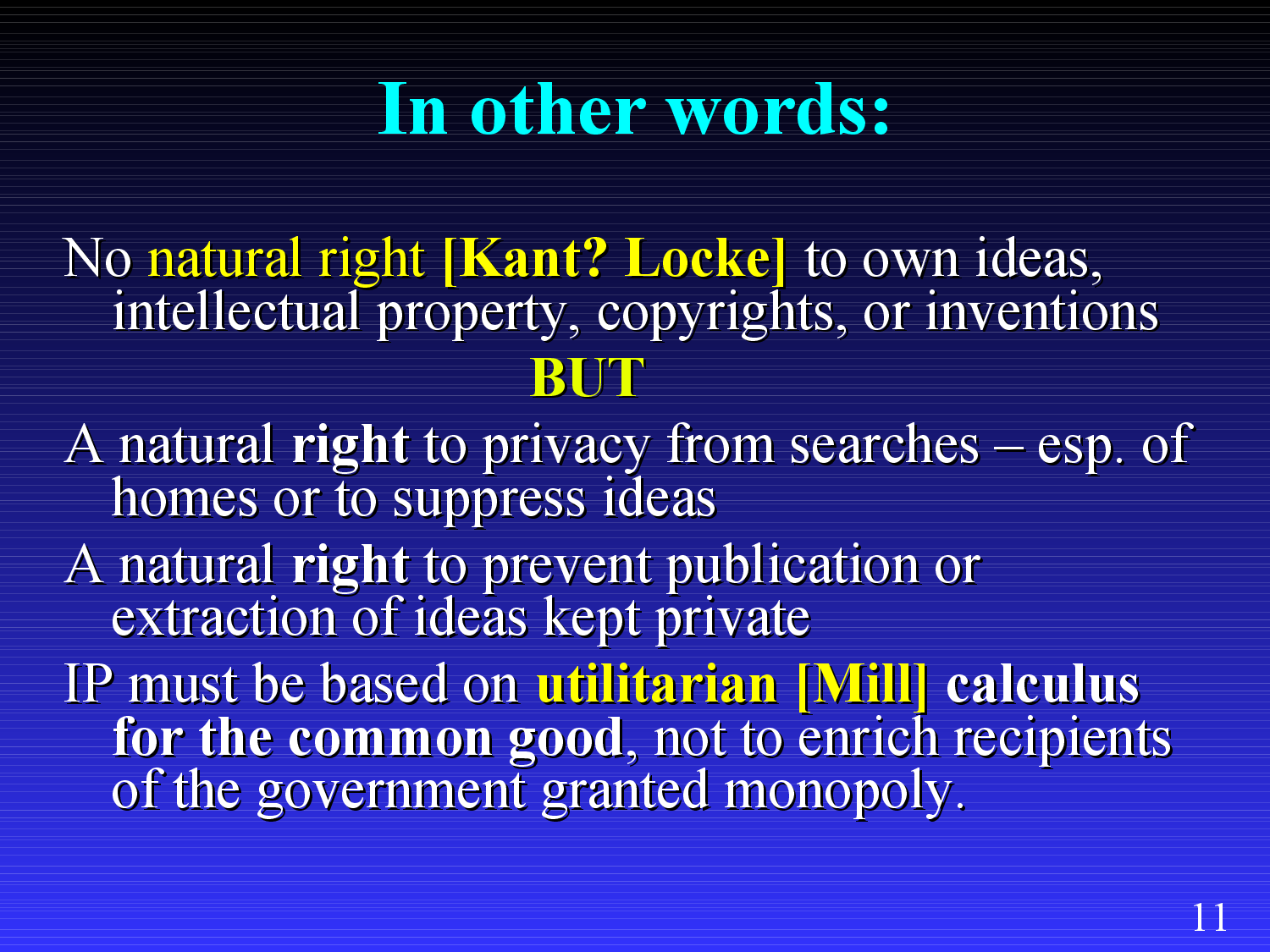 In other words:

No natural right [Kant? Locke] to own ideas, intellectual property, copyrights, or inventions

BUT

A natural right to privacy from searches – esp. of homes or to suppress ideas

A natural right to prevent publication or extraction of ideas kept private

IP must be based on utilitarian [Mill] calculus for the common good, not to enrich recipients of the government granted monopoly.

11